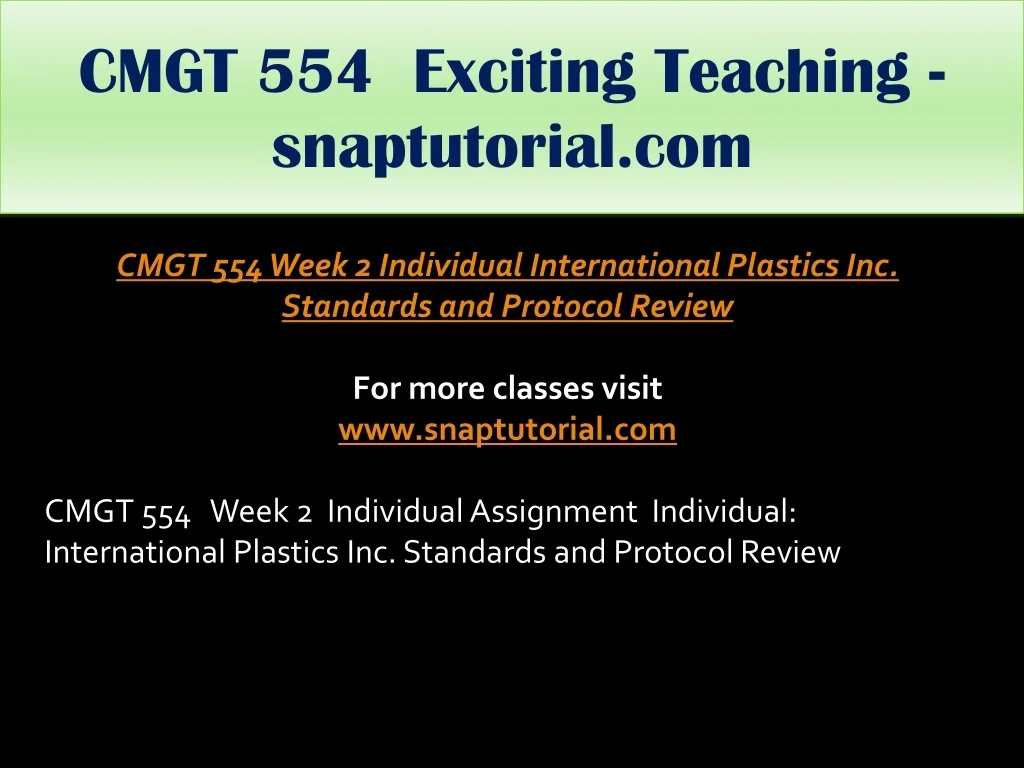 CMGT 554 Exciting Teaching - snaptutorial.com

CMGT 554 Week 2 Individual International Plastics Inc. Standards and Protocol Review

For more classes visit
www.snaptutorial.com

CMGT 554 Week 2 Individual Assignment Individual: International Plastics Inc. Standards and Protocol Review